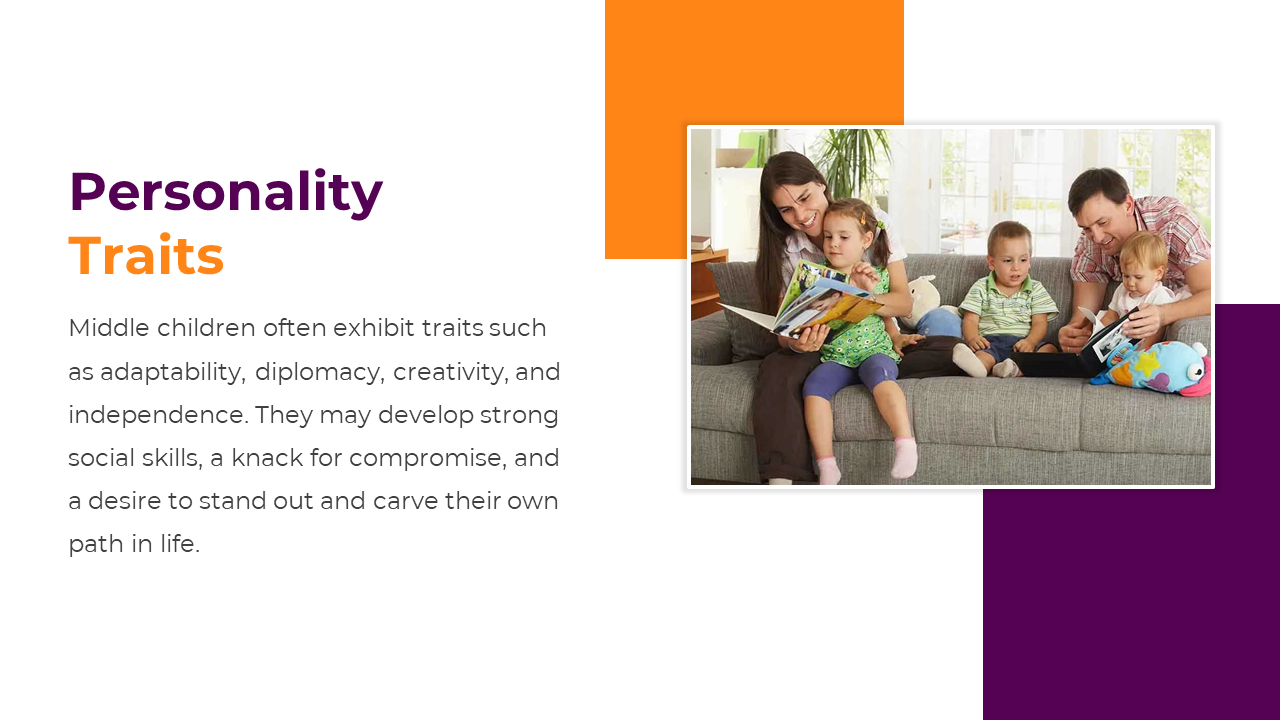 Personality
Traits

Middle children often exhibit traits such as adaptability, diplomacy, creativity, and independence. They may develop strong social skills, a knack for compromise, and a desire to stand out and carve their own path in life.